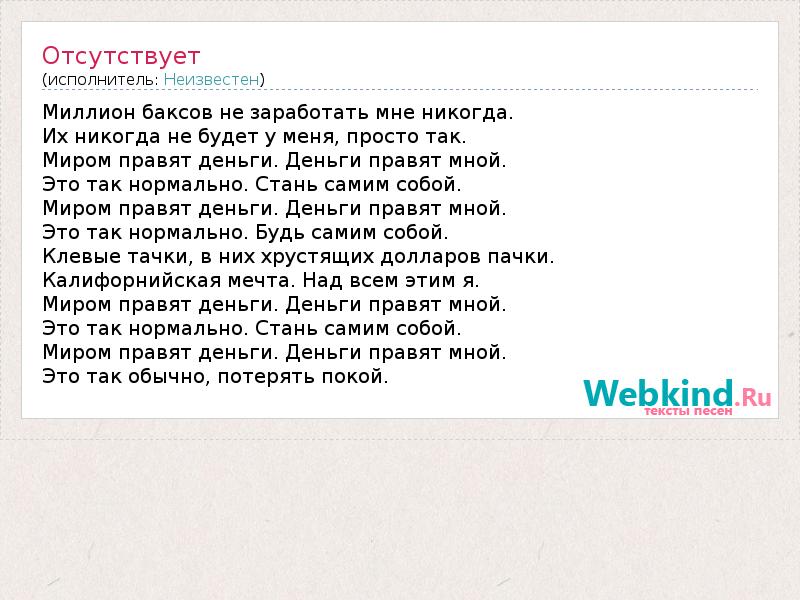 Отсутствует
(исполнитель: Неизвестен)

Миллион баксов не заработать мне никогда.
Их никогда не будет у меня, просто так.
Миром правят деньги. Деньги правят мной.
Это так нормально. Стань самим собой.
Миром правят деньги. Деньги правят мной.
Это так нормально. Будь самим собой.
Клевые тачки, в них хрустящих долларов пачки.
Калифорнийская мечта. Над всем этим я.
Миром правят деньги. Деньги правят мной.
Это так нормально. Стань самим собой.
Миром правят деньги. Деньги правят мной.
Это так обычно, потерять покой.

Webkind.Ru
тексты песен